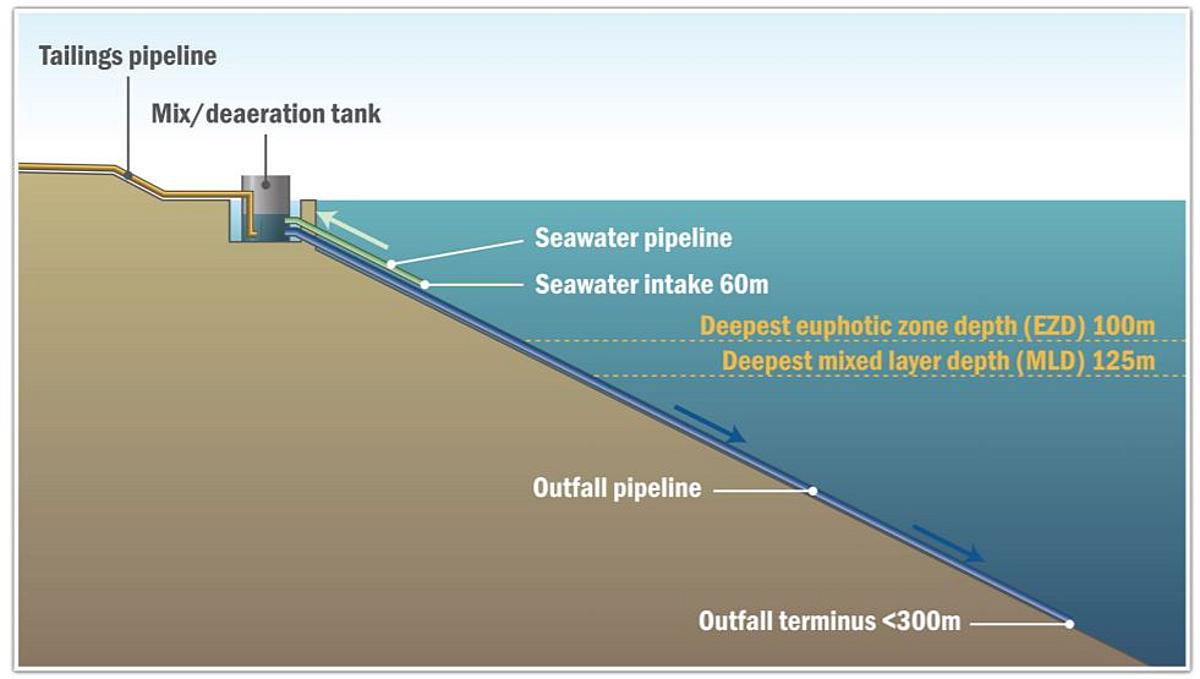 Tailings pipeline

Mix/deaeration tank

Seawater pipeline

Seawater intake 60m

Deepest euphotic zone depth (EZD) 100m

Deepest mixed layer depth (MLD) 125m

Outfall pipeline

Outfall terminus <300m